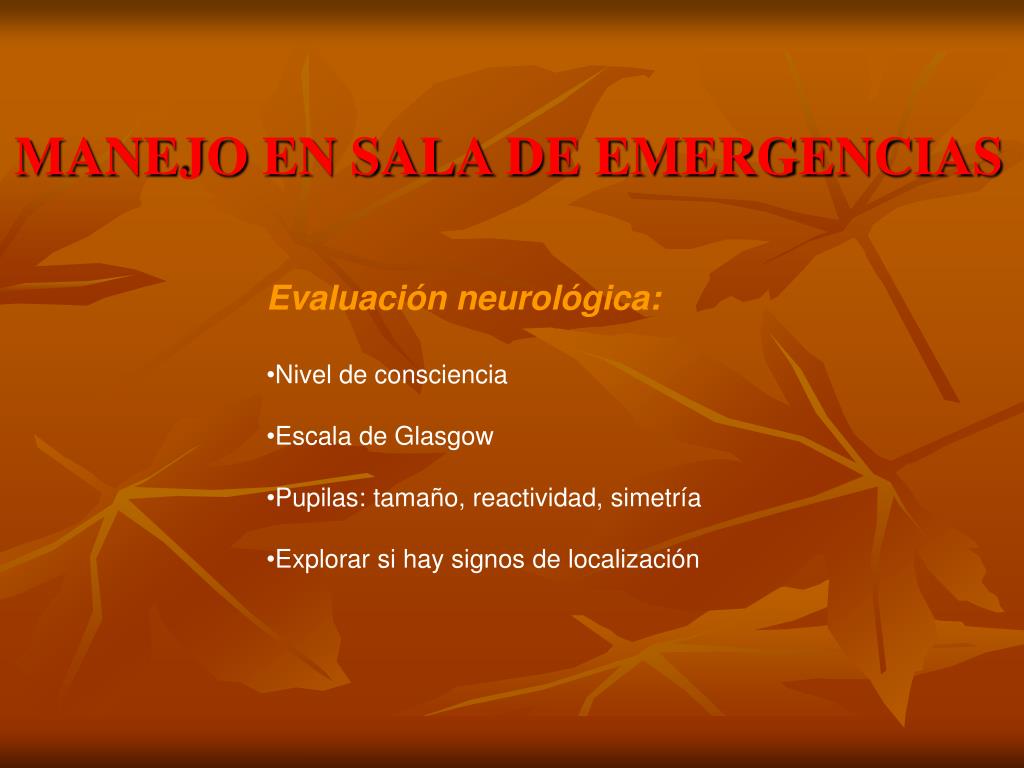 MANEJO EN SALA DE EMERGENCIAS

Evaluación neurológica:

•Nivel de consciencia

•Escala de Glasgow

•Pupilas: tamaño, reactividad, simetría

•Explorar si hay signos de localización